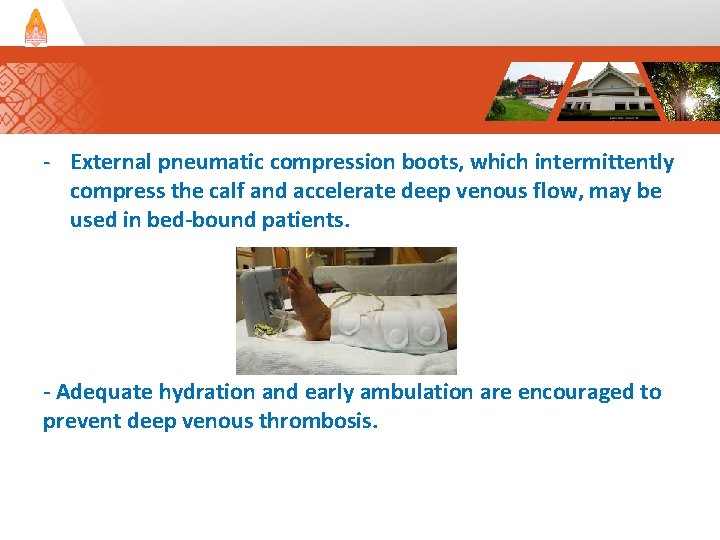 - External pneumatic compression boots, which intermittently compress the calf and accelerate deep venous flow, may be used in bed-bound patients.

- Adequate hydration and early ambulation are encouraged to prevent deep venous thrombosis.